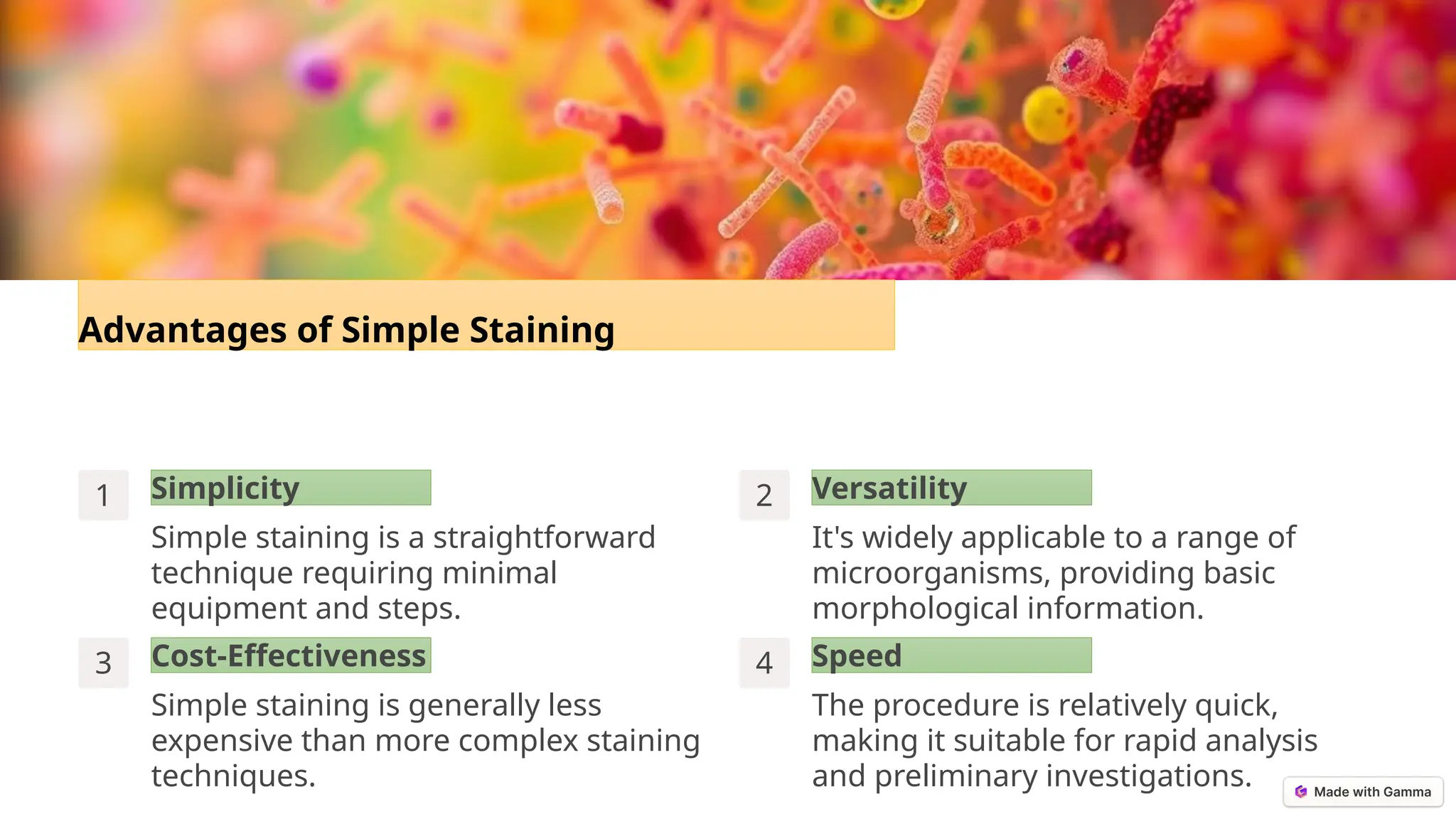 Advantages of Simple Staining

1
Simplicity
Simple staining is a straightforward technique requiring minimal equipment and steps.

2
Versatility
It's widely applicable to a range of microorganisms, providing basic morphological information.

3
Cost-Effectiveness
Simple staining is generally less expensive than more complex staining techniques.

4
Speed
The procedure is relatively quick, making it suitable for rapid analysis and preliminary investigations.

Made with Gamma